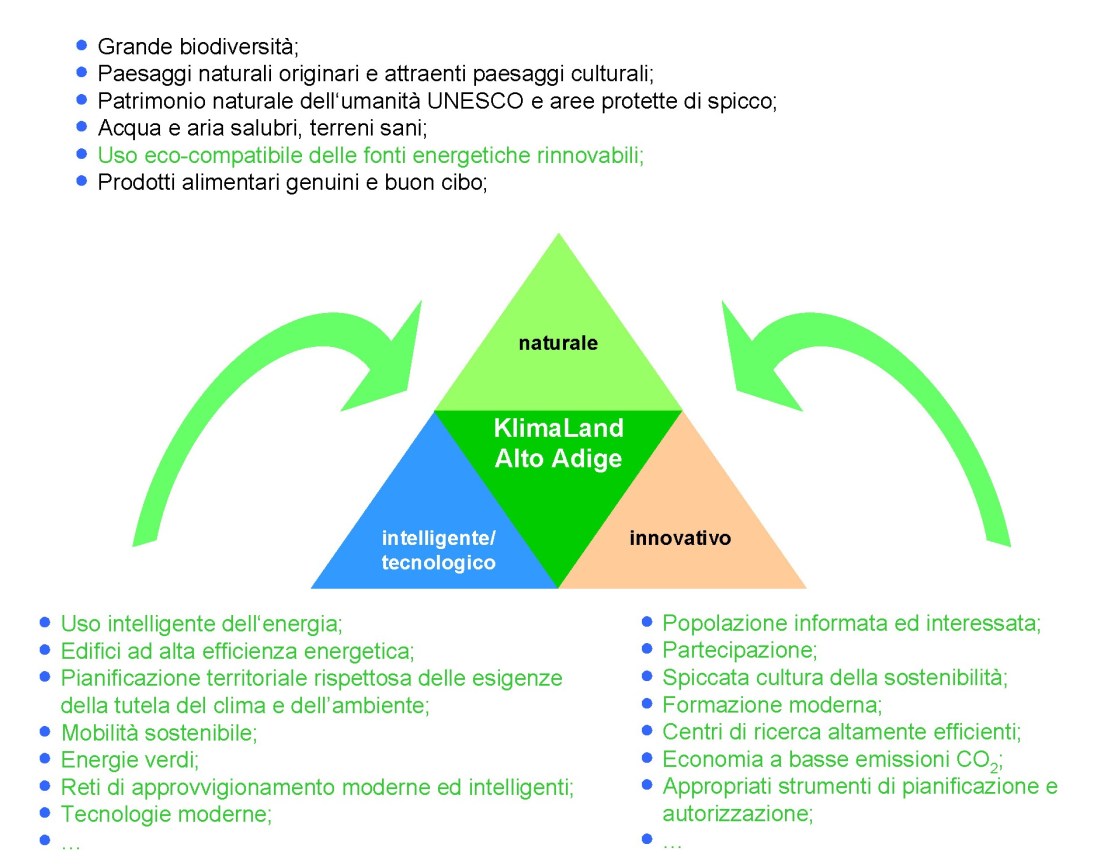 - Grande biodiversità;
- Paesaggi naturali originari e attraenti paesaggi culturali;
- Patrimonio naturale dell'umanità UNESCO e aree protette di spicco;
- Acqua e aria salubri, terreni sani;
- Uso eco-compatibile delle fonti energetiche rinnovabili;
- Prodotti alimentari genuini e buon cibo;

naturale

KlimaLand Alto Adige

intelligente/ tecnologico

innovativo

- Uso intelligente dell'energia;
- Edifici ad alta efficienza energetica;
- Pianificazione territoriale rispettosa delle esigenze della tutela del clima e dell'ambiente;
- Mobilità sostenibile;
- Energie verdi;
- Reti di approvvigionamento moderne ed intelligenti;
- Tecnologie moderne;
- …

- Popolazione informata ed interessata;
- Partecipazione;
- Spiccata cultura della sostenibilità;
- Formazione moderna;
- Centri di ricerca altamente efficienti;
- Economia a basse emissioni $CO_2$;
- Appropriati strumenti di pianificazione e autorizzazione;
- …